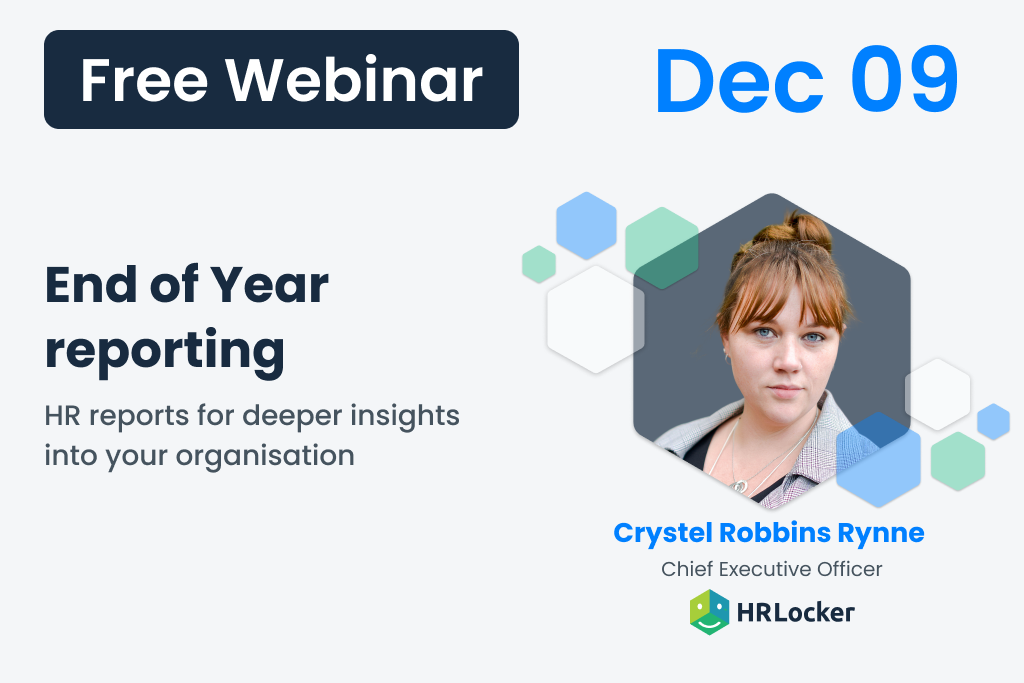 Free Webinar

Dec 09

End of Year reporting

HR reports for deeper insights into your organisation

Crystel Robbins Rynne

Chief Executive Officer

HRLocker